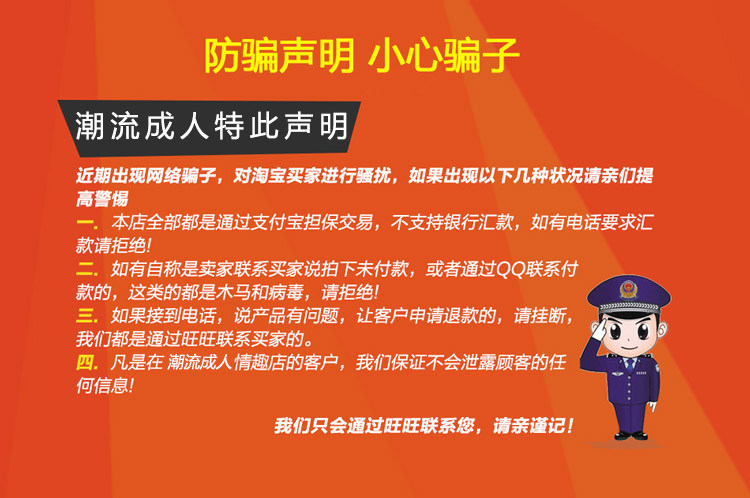 防骗声明 小心骗子

潮流成人特此声明

近期出现网络骗子，对淘宝买家进行骚扰，如果出现以下几种状况请亲们提高警惕

一. 本店全部都是通过支付宝担保交易，不支持银行汇款，如有电话要求汇款请拒绝！

二. 如有自称是卖家联系买家说拍下未付款，或者通过QQ联系付款的，这类的都是木马和病毒，请拒绝！

三. 如果接到电话，说产品有问题，让客户申请退款的，请挂断，我们都是通过旺旺联系买家的。

四. 凡是在 潮流成人情趣店的客户，我们保证不会泄露顾客的任何信息！

我们只会通过旺旺联系您，请亲谨记！